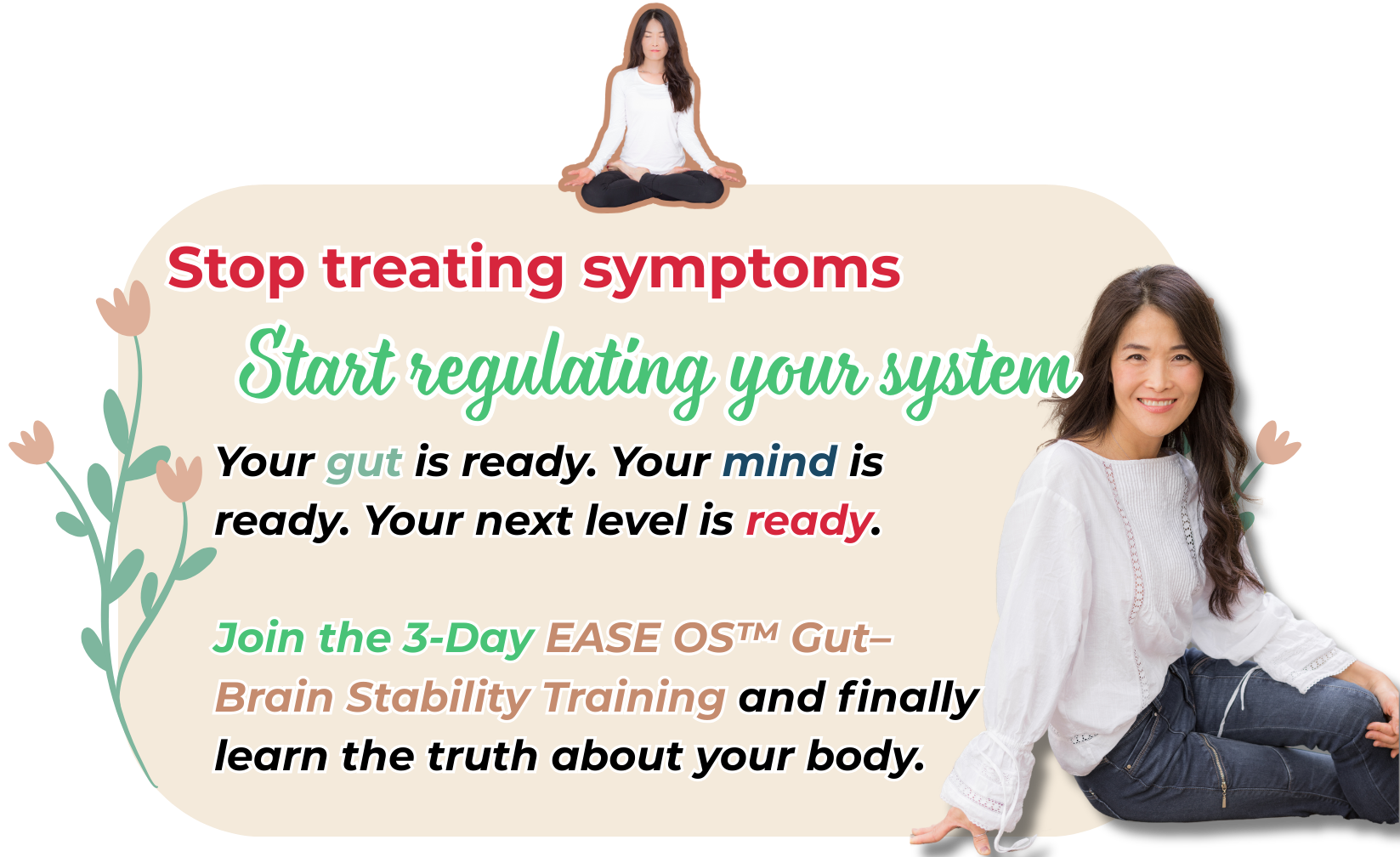 Stop treating symptoms
Start regulating your system

Your gut is ready. Your mind is ready. Your next level is ready.

Join the 3-Day EASE OS™ Gut–Brain Stability Training and finally learn the truth about your body.